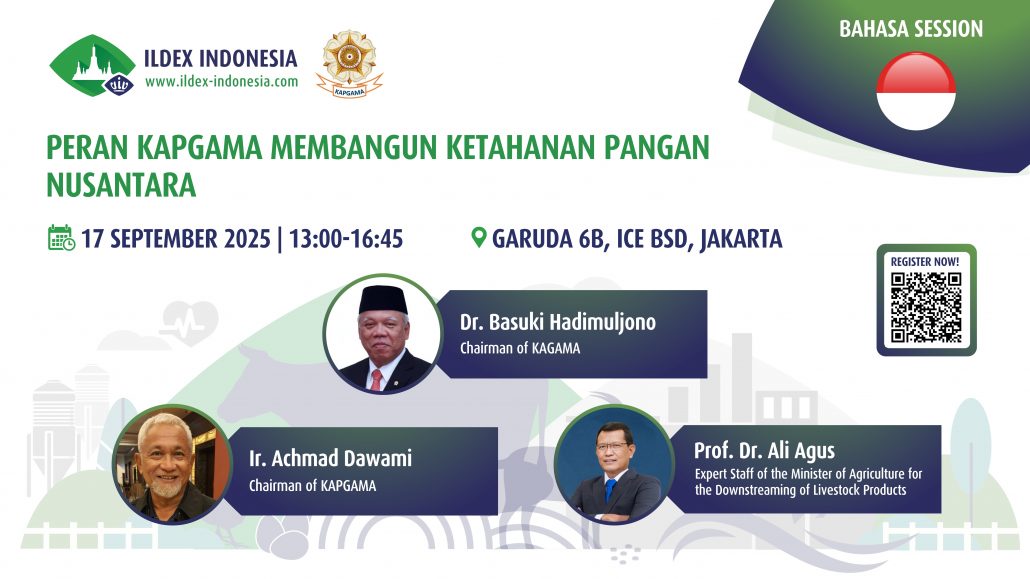 ILDEX INDONESIA
www.ildex-indonesia.com

KAPGAMA

BAHASA SESSION

PERAN KAPGAMA MEMBANGUN KETAHANAN PANGAN NUSANTARA

17 SEPTEMBER 2025 | 13:00-16:45

GARUDA 6B, ICE BSD, JAKARTA

REGISTER NOW!

Dr. Basuki Hadimuljono
Chairman of KAGAMA

Ir. Achmad Dawami
Chairman of KAPGAMA

Prof. Dr. Ali Agus
Expert Staff of the Minister of Agriculture for the Downstreaming of Livestock Products